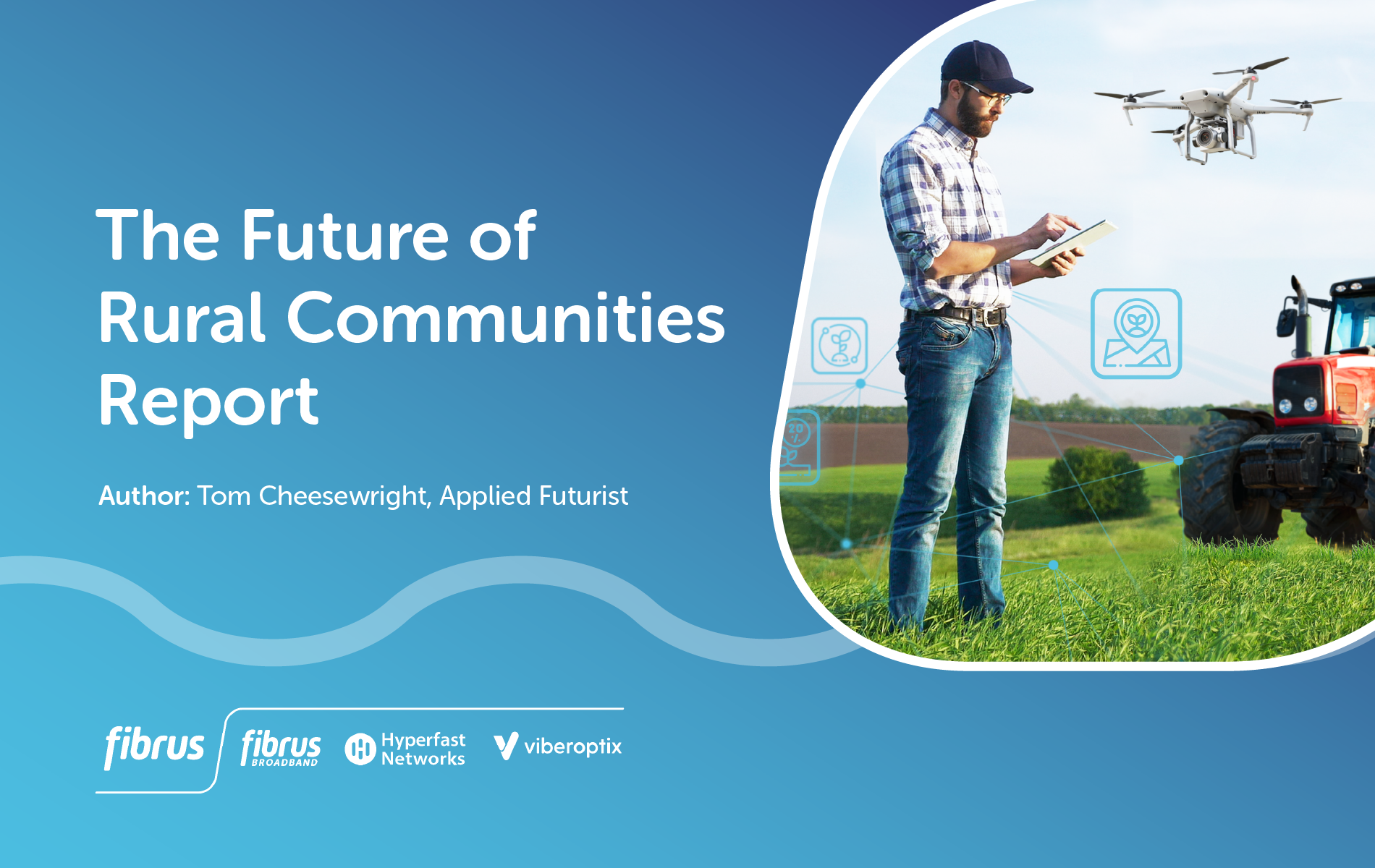 The Future of Rural Communities Report

Author: Tom Cheesewright, Applied Futurist

fibrus fibrus BROADBAND Hyperfast Networks viberoptix